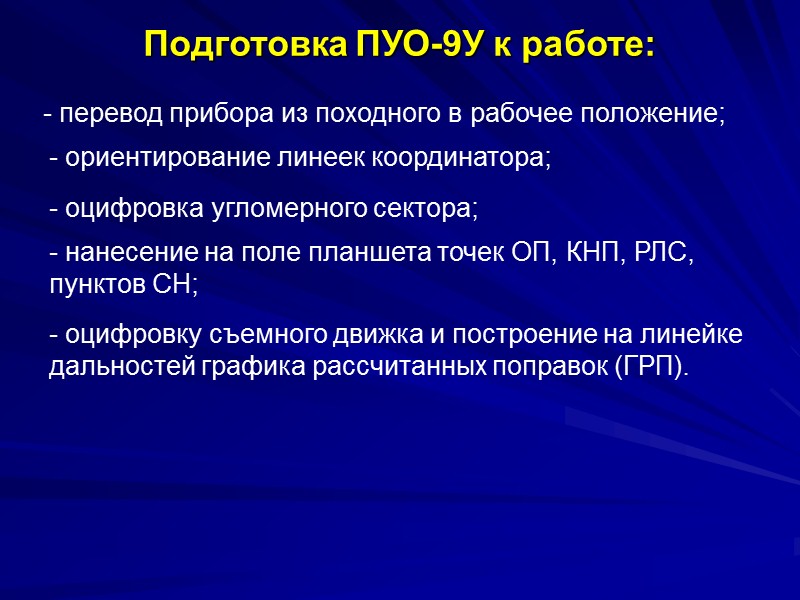 Подготовка ПУО-9У к работе:

- перевод прибора из походного в рабочее положение;

- ориентирование линеек координатора;

- оцифровка угломерного сектора;

- нанесение на поле планшета точек ОП, КНП, РЛС, пунктов СН;

- оцифровку съемного движка и построение на линейке дальностей графика рассчитанных поправок (ГРП).